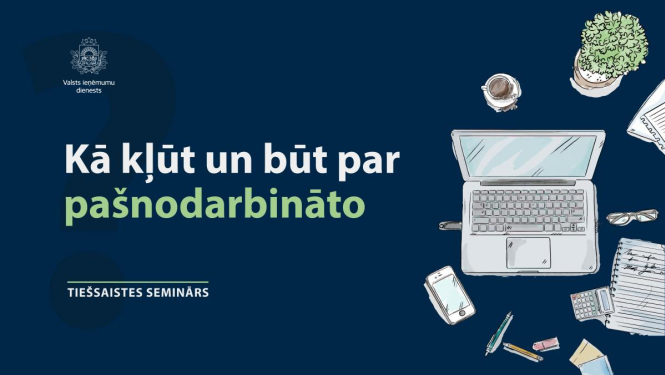 Valsts ieņēmumu dienests

Kā kļūt un būt par pašnodarbināto

TIEŠSAISTES SEMINĀRS